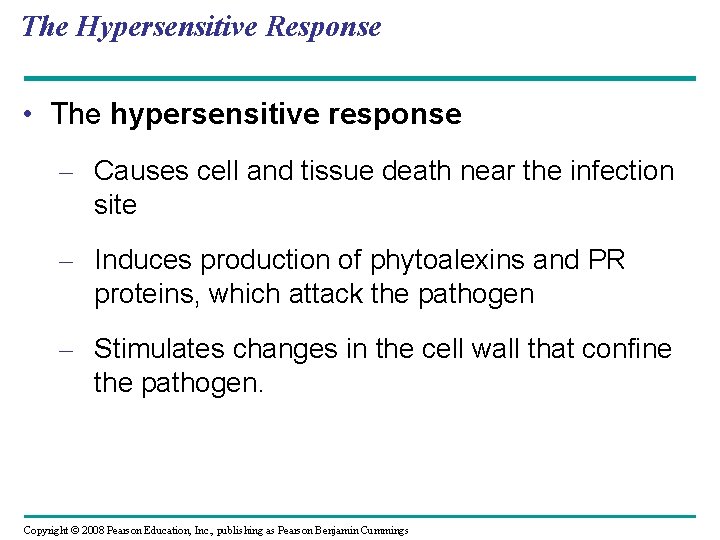 The Hypersensitive Response

• The hypersensitive response

– Causes cell and tissue death near the infection site

– Induces production of phytoalexins and PR proteins, which attack the pathogen

– Stimulates changes in the cell wall that confine the pathogen.

Copyright © 2008 Pearson Education, Inc., publishing as Pearson Benjamin Cummings